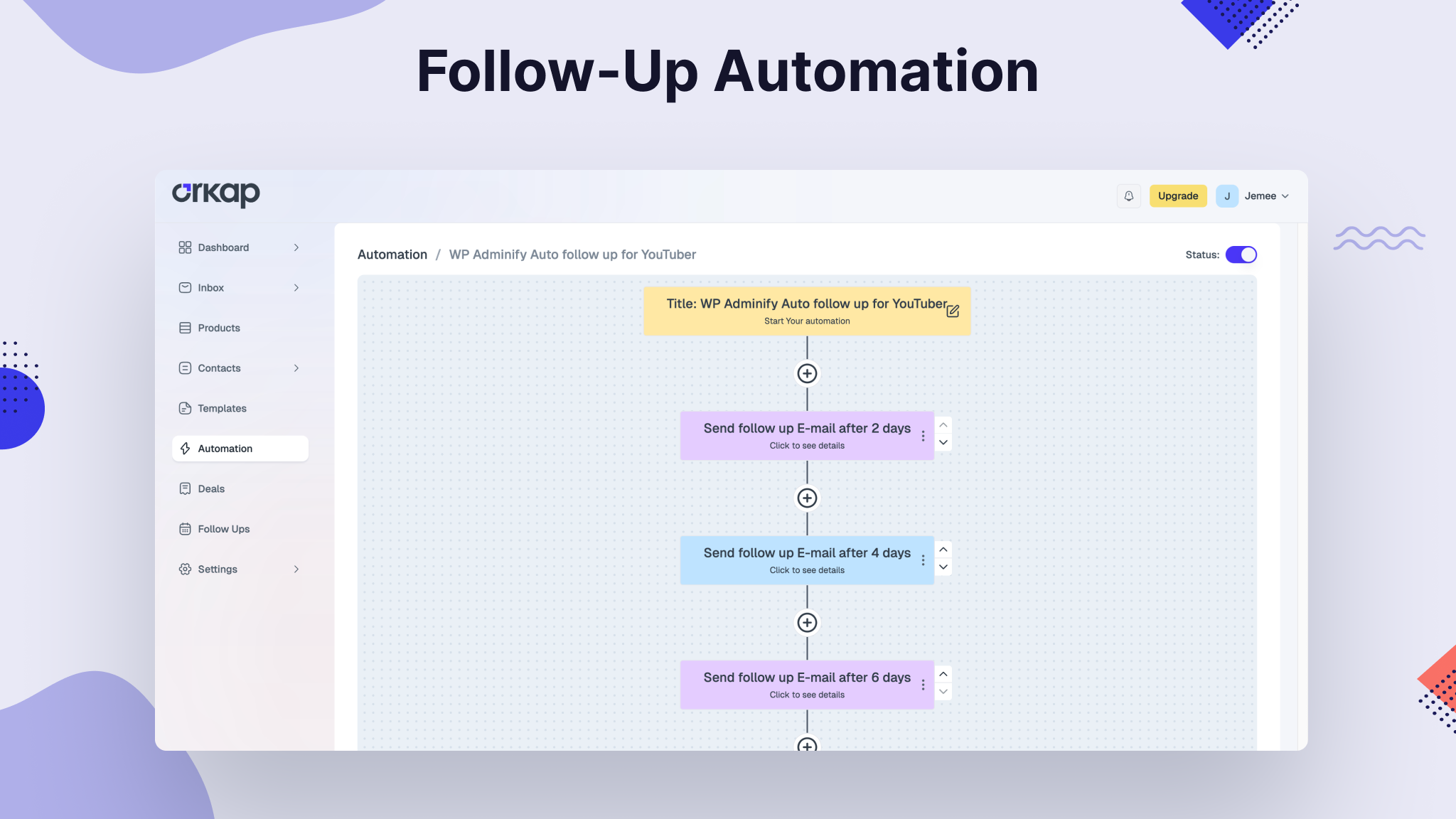 Follow-Up Automation

orkap

Upgrade J Jemee

Dashboard
Inbox
Products
Contacts
Templates
Automation
Deals
Follow Ups
Settings

Automation / WP Adminify Auto follow up for YouTuber

Status:

Title: WP Adminify Auto follow up for YouTuber
Start Your automation

Send follow up E-mail after 2 days
Click to see details

Send follow up E-mail after 4 days
Click to see details

Send follow up E-mail after 6 days
Click to see details